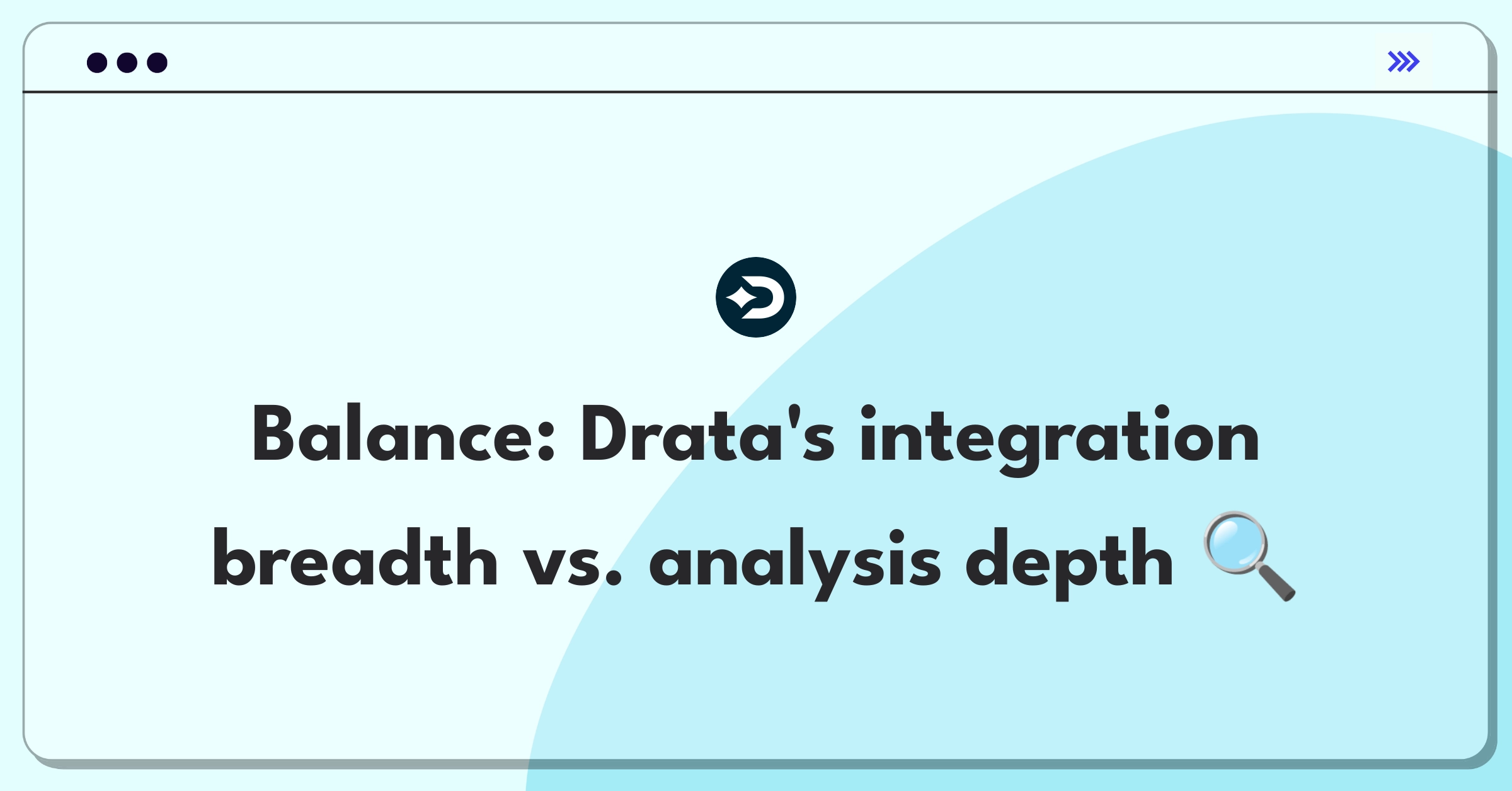 Balance: Drata's integration breadth vs. analysis depth 🔍